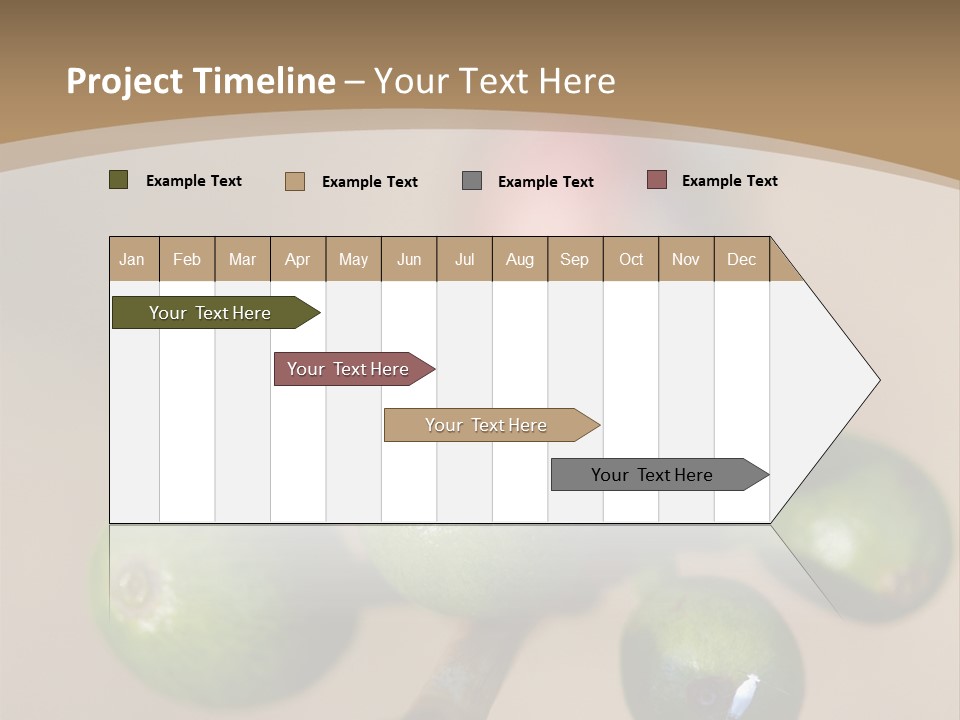 Project Timeline – Your Text Here

Example Text

Example Text

Example Text

Example Text

| Jan | Feb | Mar | Apr | May | Jun | Jul | Aug | Sep | Oct | Nov | Dec |
|---|---|---|---|---|---|---|---|---|---|---|---|

Your Text Here

Your Text Here

Your Text Here

Your Text Here